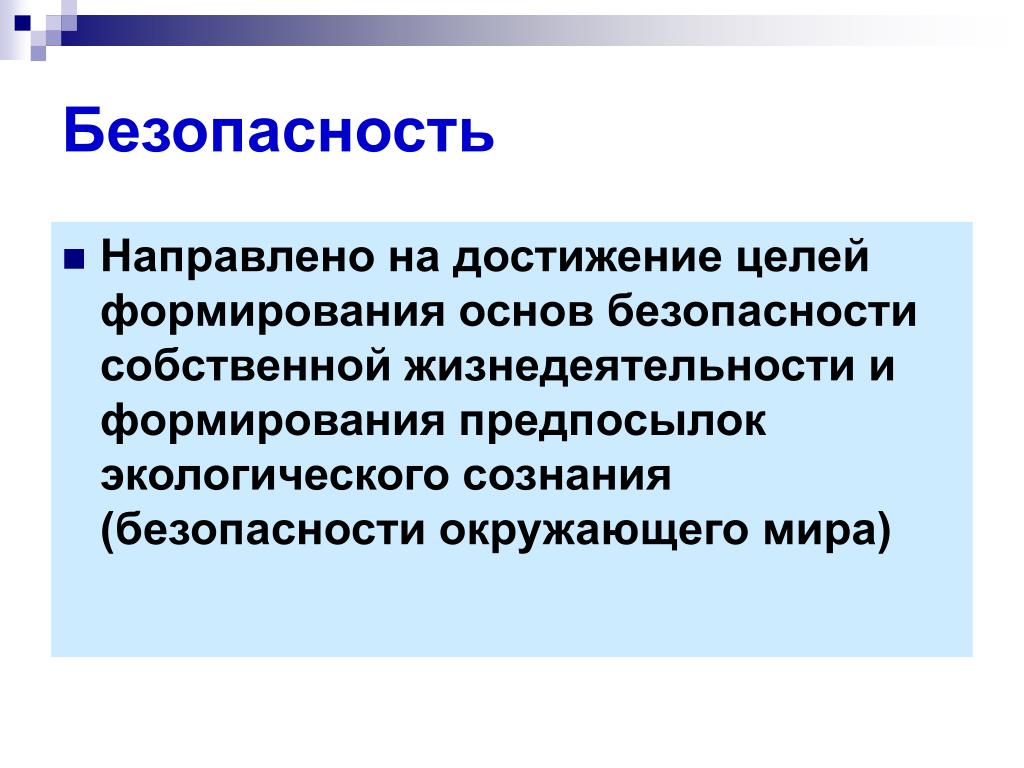 Безопасность

Направлено на достижение целей формирования основ безопасности собственной жизнедеятельности и формирования предпосылок экологического сознания (безопасности окружающего мира)